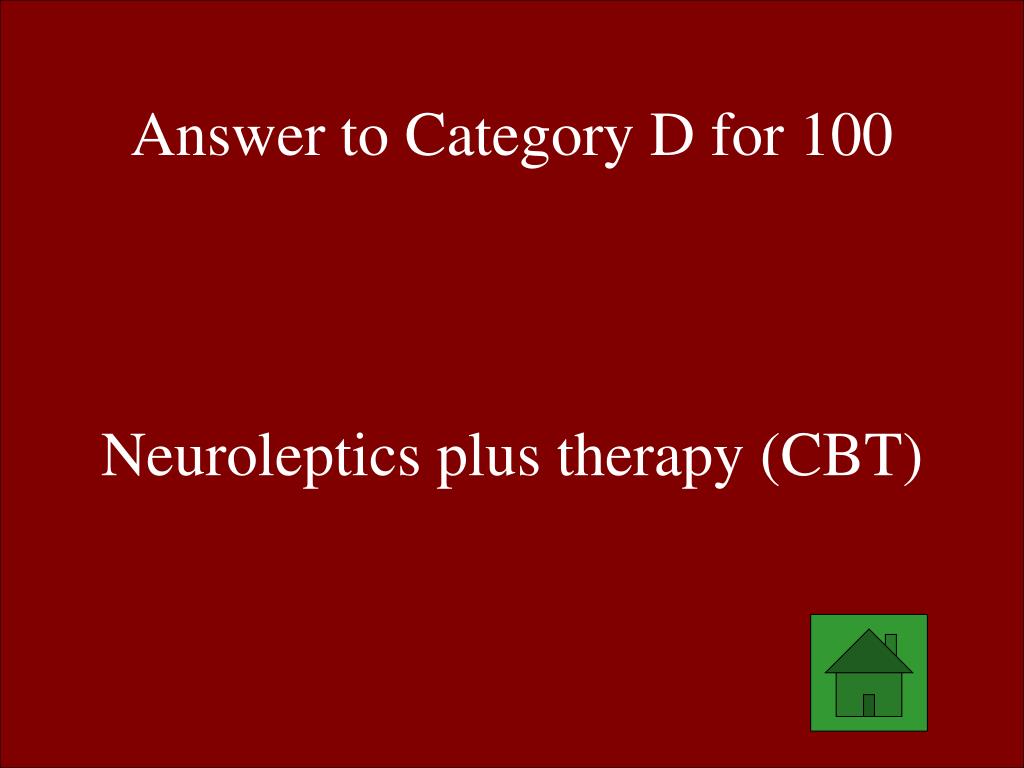 Answer to Category D for 100

Neuroleptics plus therapy (CBT)